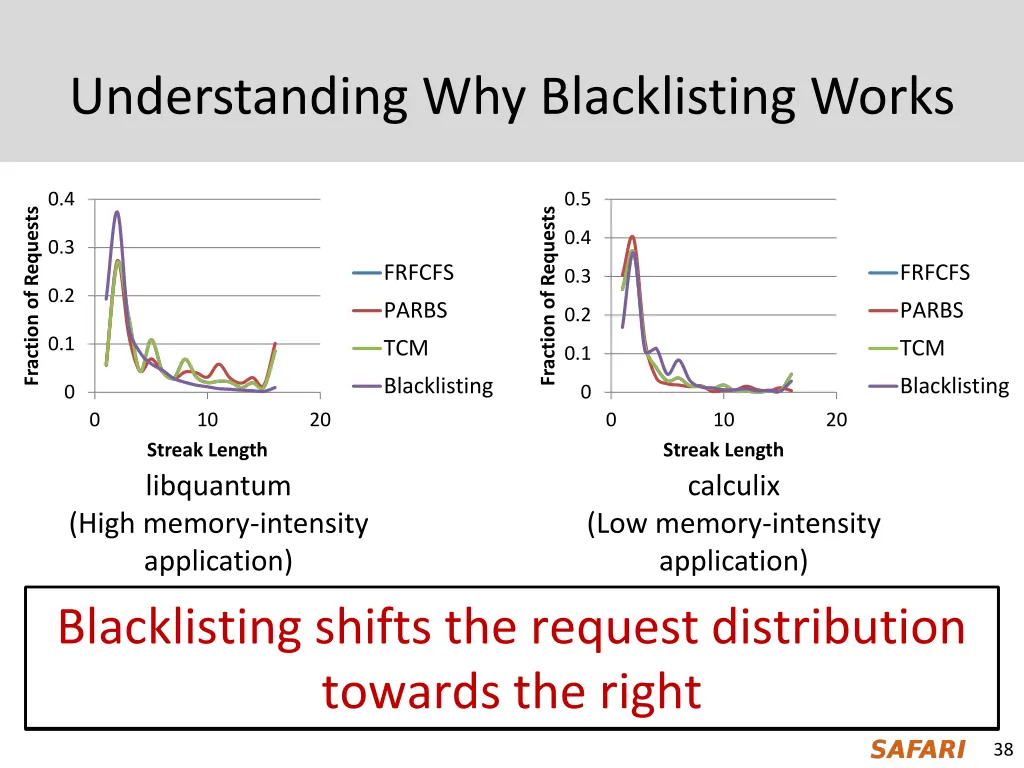 Understanding Why Blacklisting Works

Fraction of Requests

0.4
0.3
0.2
0.1
0

0 10 20

Streak Length

FRFCFS
PARBS
TCM
Blacklisting

libquantum
(High memory-intensity application)

Fraction of Requests

0.5
0.4
0.3
0.2
0.1
0

0 10 20

Streak Length

FRFCFS
PARBS
TCM
Blacklisting

calculix
(Low memory-intensity application)

Blacklisting shifts the request distribution towards the right

SAFARI 38